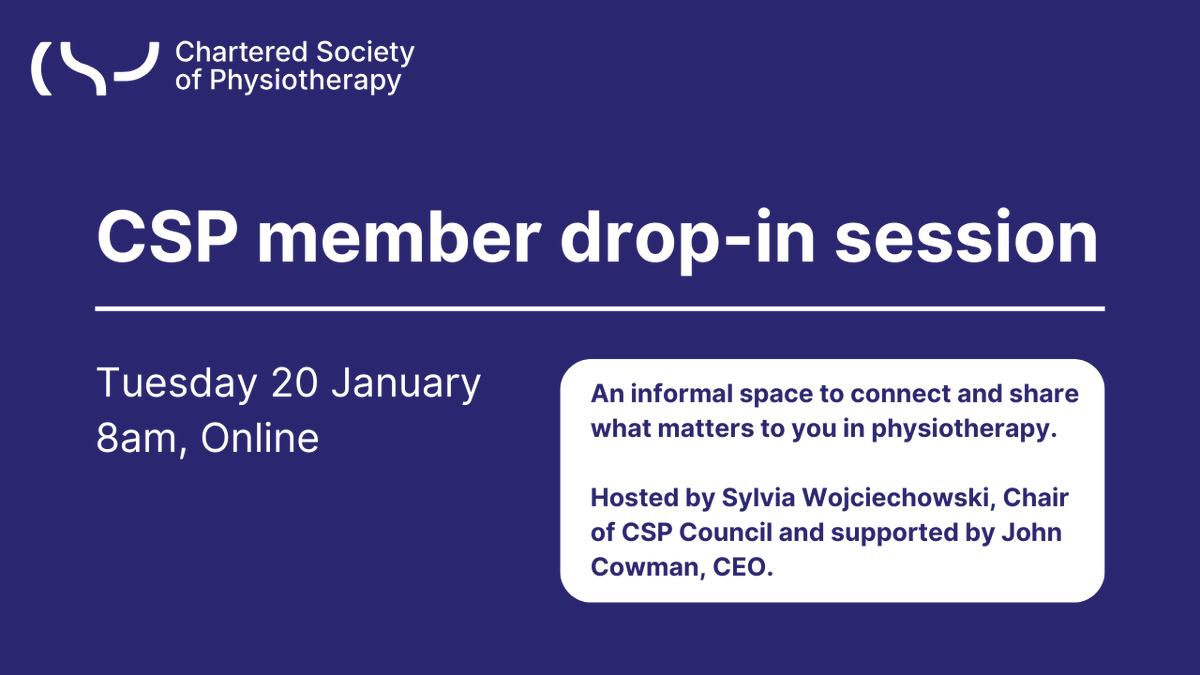 Chartered Society of Physiotherapy

CSP member drop-in session

Tuesday 20 January
8am, Online

An informal space to connect and share what matters to you in physiotherapy.

Hosted by Sylvia Wojciechowski, Chair of CSP Council and supported by John Cowman, CEO.